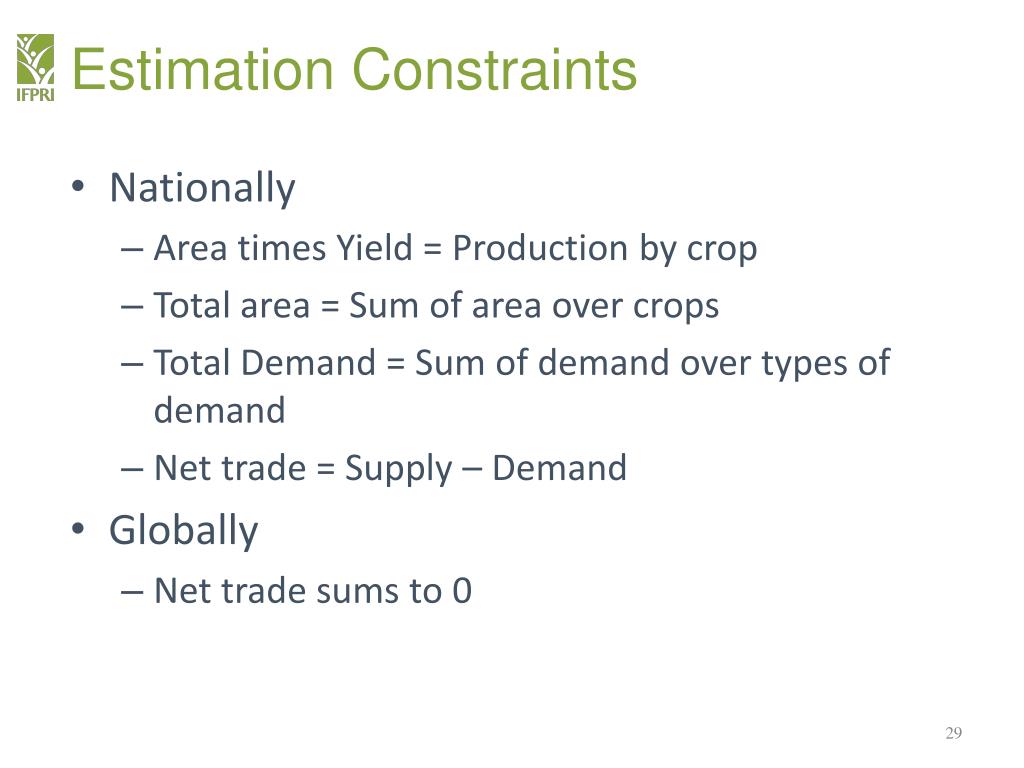 IFPRI

Estimation Constraints

• Nationally
– Area times Yield = Production by crop
– Total area = Sum of area over crops
– Total Demand = Sum of demand over types of demand
– Net trade = Supply – Demand
• Globally
– Net trade sums to 0

29